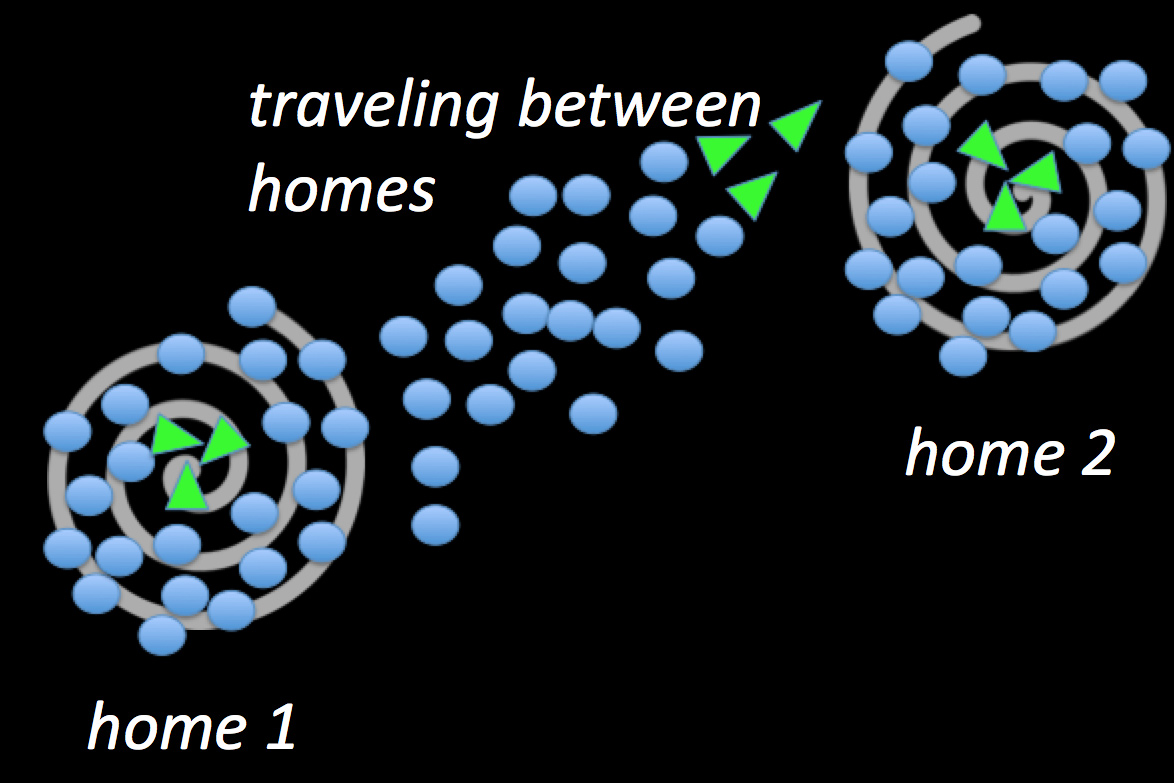 traveling between homes

home 2

home 1